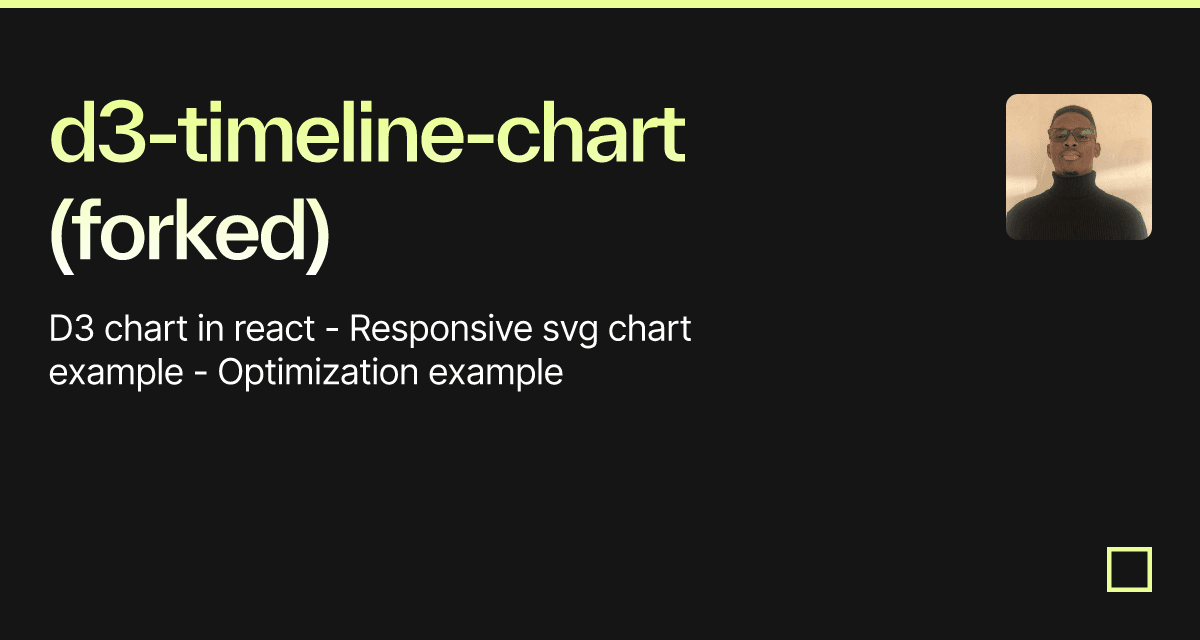 d3-timeline-chart (forked)

D3 chart in react - Responsive svg chart example - Optimization example